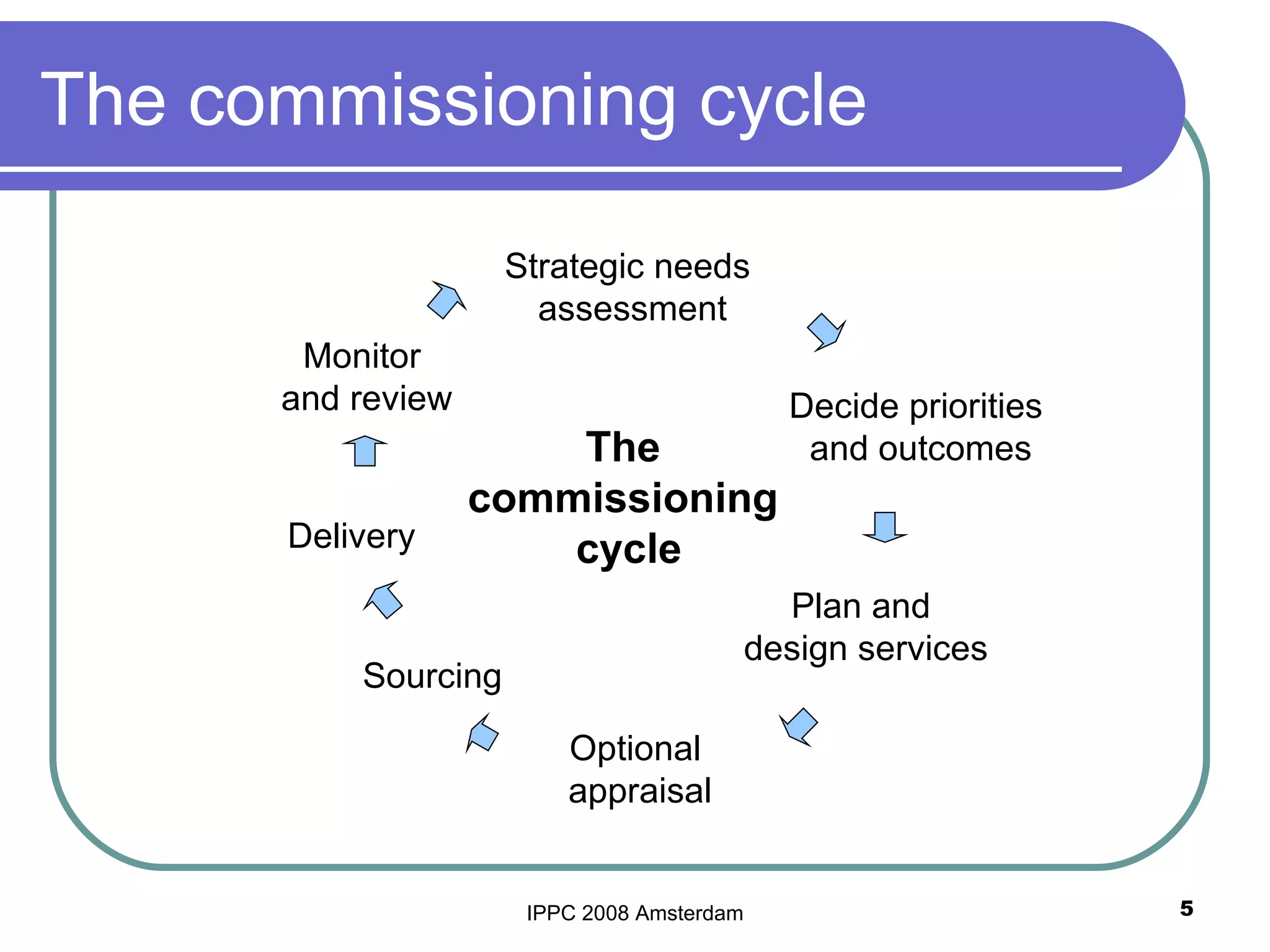 The commissioning cycle

Strategic needs assessment

Decide priorities and outcomes

Plan and design services

Optional appraisal

Sourcing

Delivery

Monitor and review

The commissioning cycle

IPPC 2008 Amsterdam

5